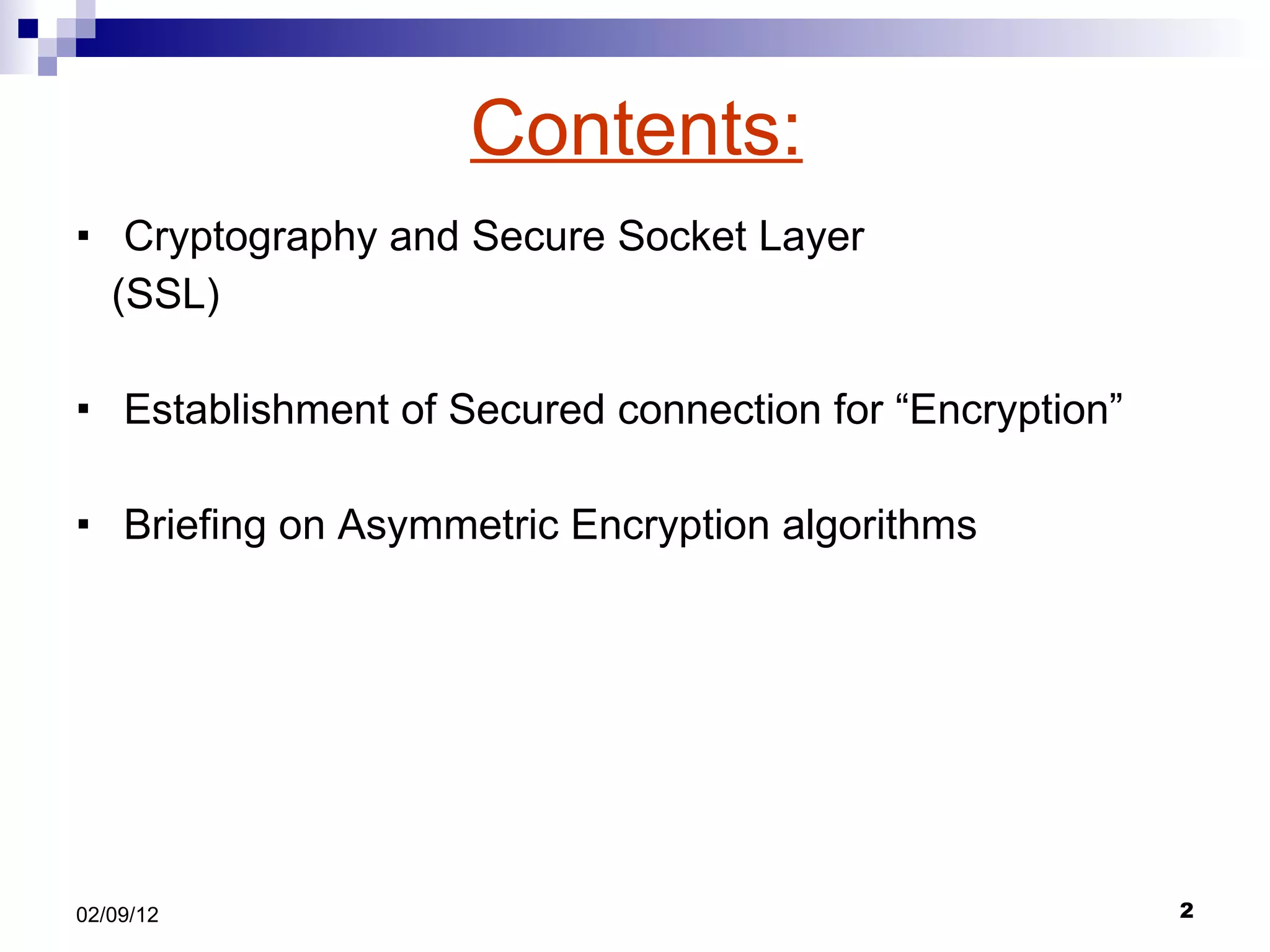 Contents:

▪ Cryptography and Secure Socket Layer (SSL)

▪ Establishment of Secured connection for “Encryption”

▪ Briefing on Asymmetric Encryption algorithms

02/09/12

2